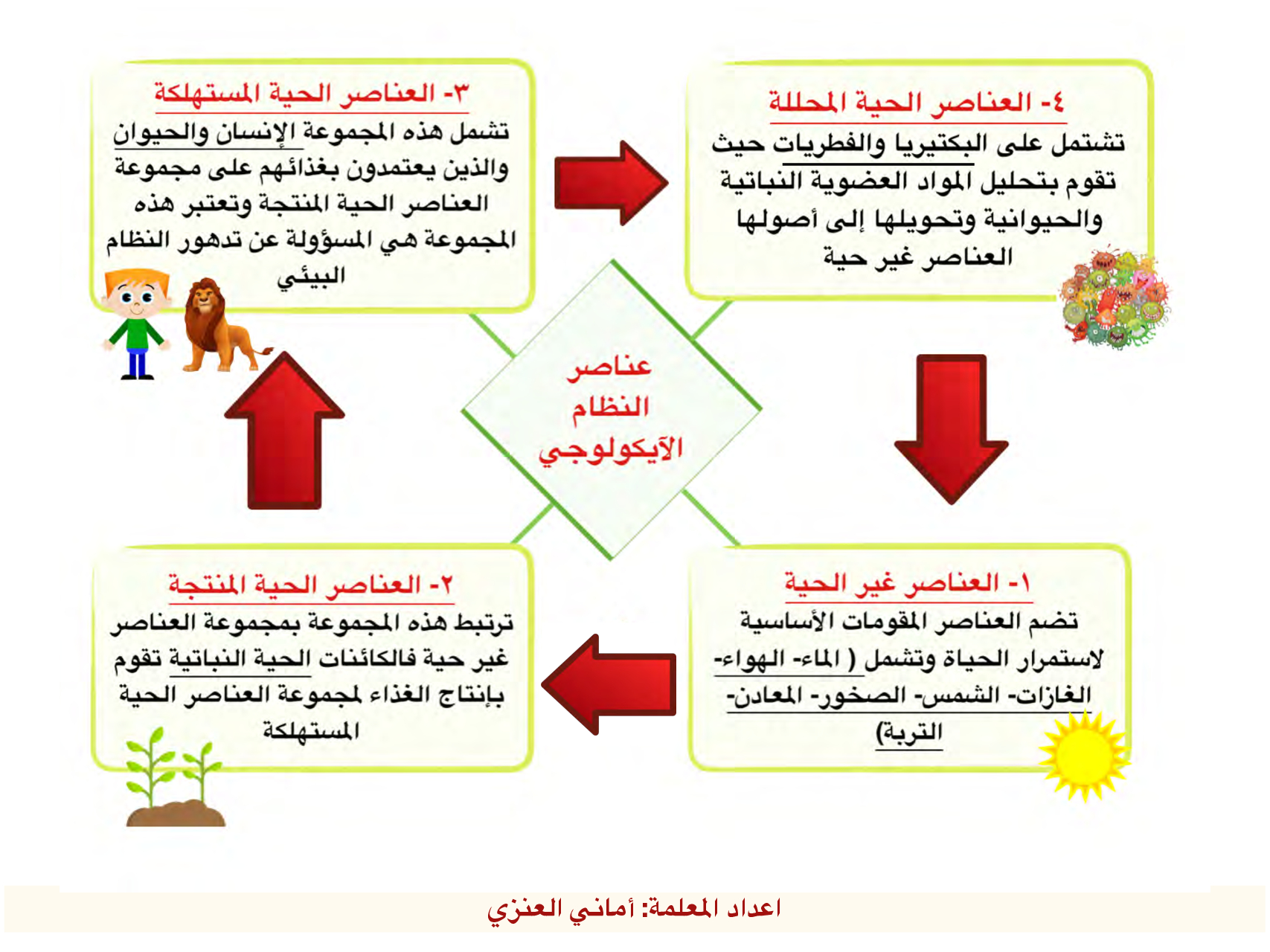 ٤- العناصر الحية المحللة
تشتمل على البكتيريا والفطريات حيث تقوم بتحليل المواد العضوية النباتية والحيوانية وتحويلها إلى أصولها العناصر غير حية

٣- العناصر الحية المستهلكة
تشمل هذه المجموعة الإنسان والحيوان والذين يعتمدون بغذائهم على مجموعة العناصر الحية المنتجة وتعتبر هذه المجموعة هي المسؤولة عن تدهور النظام البيئي

عناصر النظام الآيكولوجي

١- العناصر غير الحية
تضم العناصر المقومات الأساسية لاستمرار الحياة وتشمل ( الماء- الهواء- الغازات- الشمس- الصخور- المعادن- التربة)

٢- العناصر الحية المنتجة
ترتبط هذه المجموعة بمجموعة العناصر غير حية فالكائنات الحية النباتية تقوم بإنتاج الغذاء لمجموعة العناصر الحية المستهلكة

اعداد المعلمة: أماني العنزي